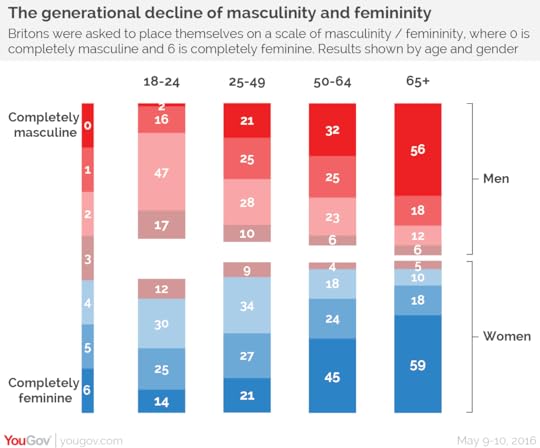 The generational decline of masculinity and femininity

Britons were asked to place themselves on a scale of masculinity / femininity, where 0 is completely masculine and 6 is completely feminine. Results shown by age and gender

18-24
25-49
50-64
65+

Completely masculine
0
1
2
3
4
5
6
Completely feminine

2
16
47
17

21
25
28
10

32
25
23
6

56
18
12
6

Men

12
30
25
14

9
34
27
21

4
18
24
45

5
10
18
59

Women

YouGov | yougov.com

May 9-10, 2016